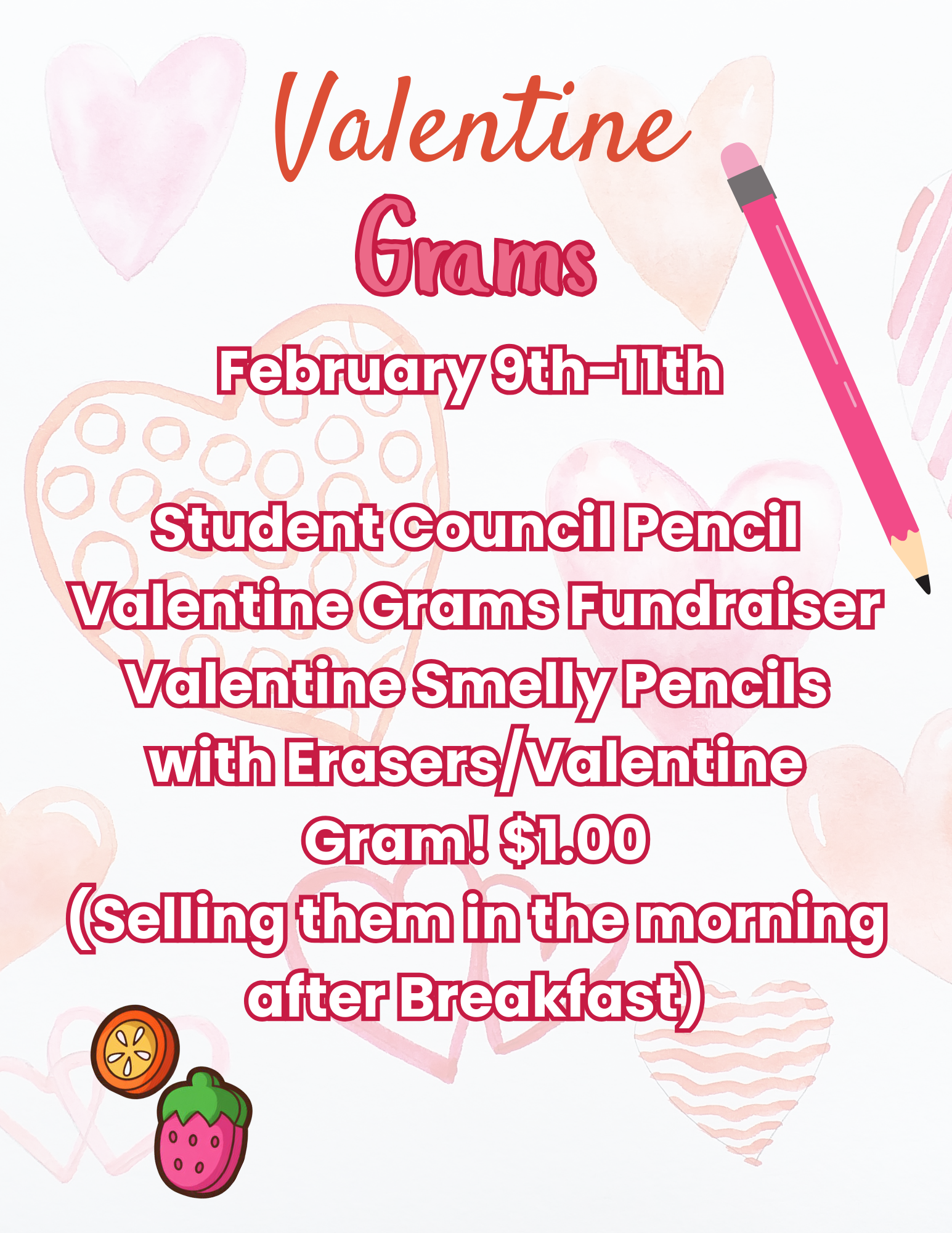 Valentine
Grams

February 9th-11th

Student Council Pencil Valentine Grams Fundraiser Valentine Smelly Pencils with Erasers/Valentine Gram! $1.00 (Selling them in the morning after Breakfast)